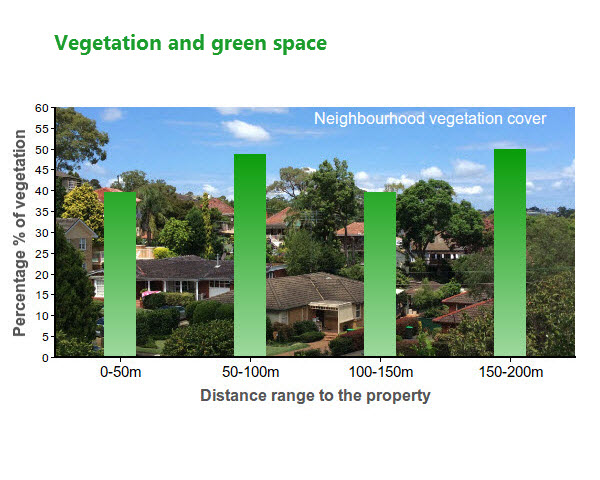 Vegetation and green space

Neighbourhood vegetation cover

Percentage % of vegetation

60
55
50
45
40
35
30
25
20
15
10
5
0

0-50m
50-100m
100-150m
150-200m

Distance range to the property